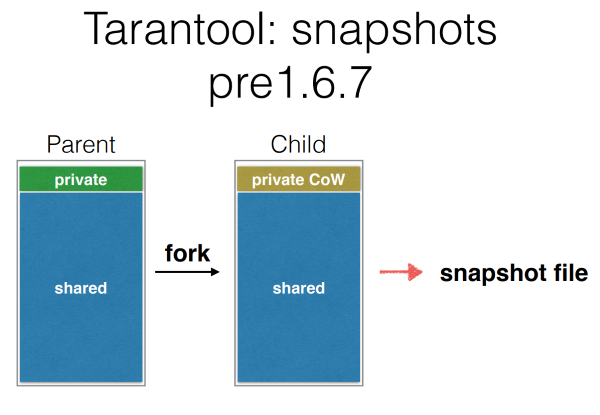 Tarantool: snapshots pre1.6.7

Parent

private

shared

fork

Child

private CoW

shared

snapshot file